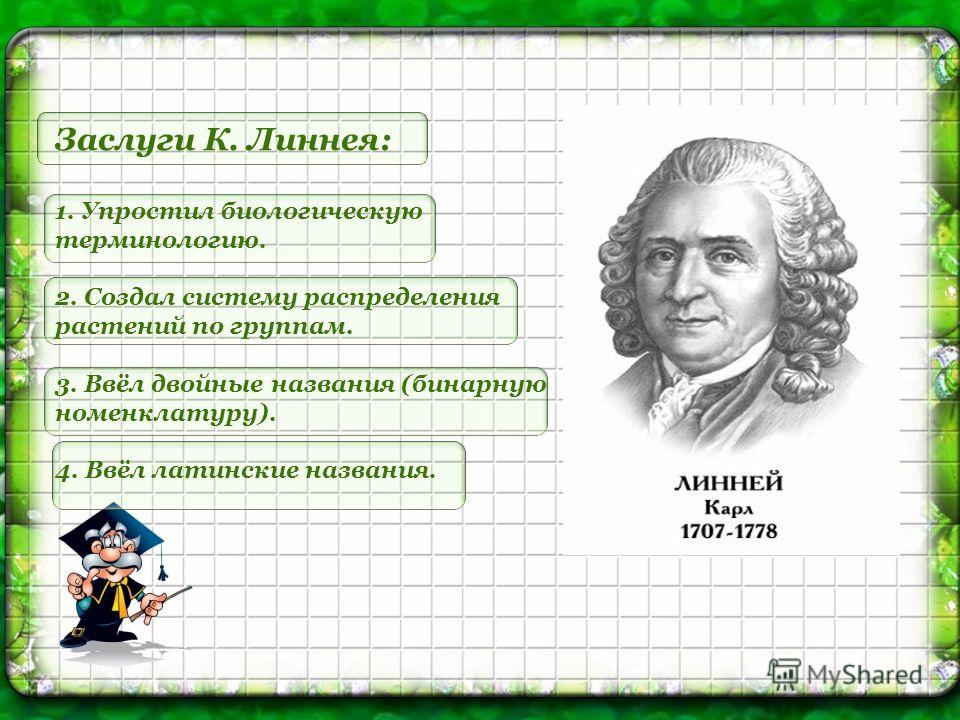 Заслуги К. Линнея:

1. Упростил биологическую терминологию.

2. Создал систему распределения растений по группам.

3. Ввёл двойные названия (бинарную номенклатуру).

4. Ввёл латинские названия.

ЛИННЕЙ
Карл
1707-1778

MyShared